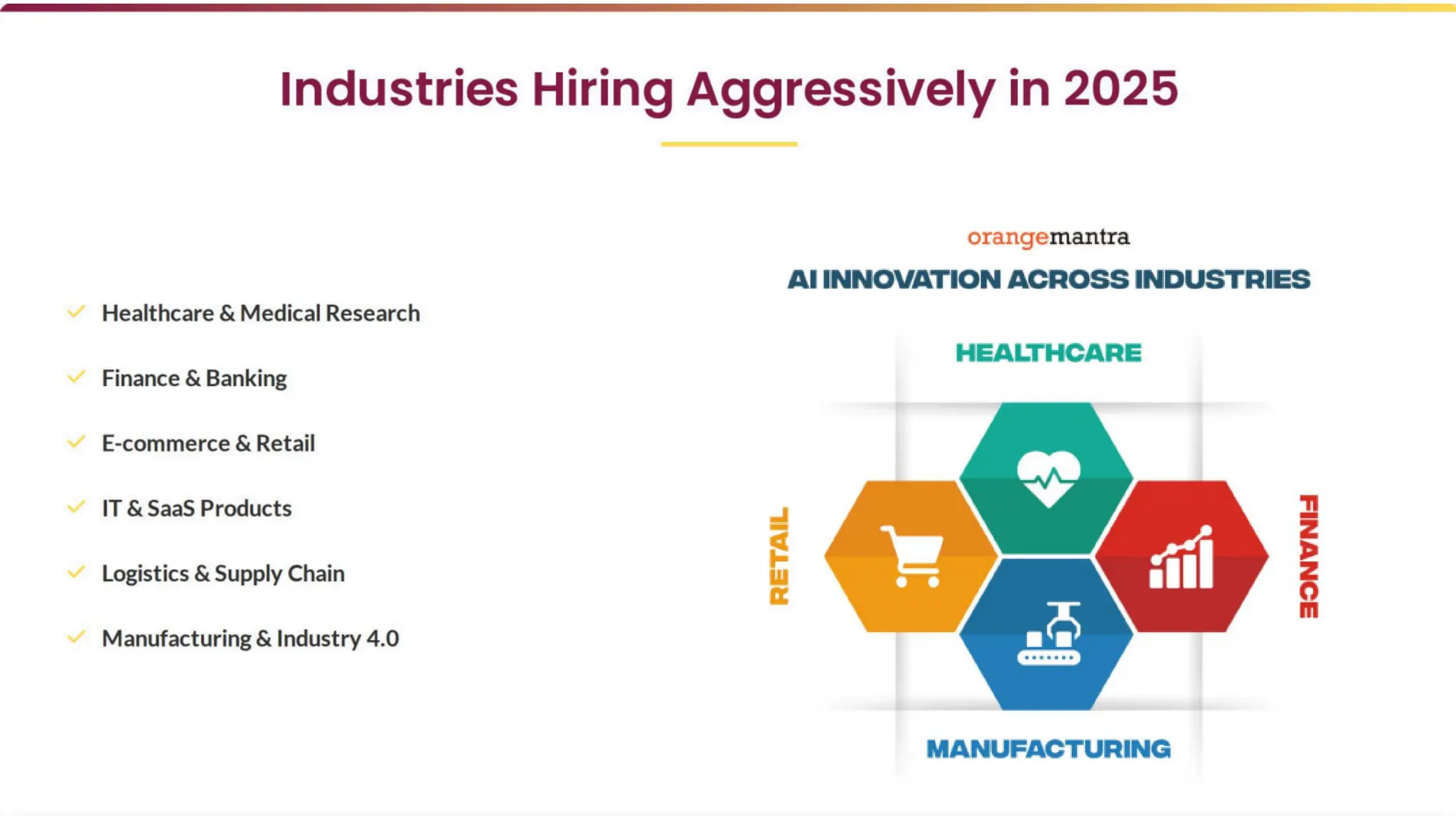 Industries Hiring Aggressively in 2025

Healthcare & Medical Research

Finance & Banking

E-commerce & Retail

IT & SaaS Products

Logistics & Supply Chain

Manufacturing & Industry 4.0

orangemantra

AI INNOVATION ACROSS INDUSTRIES

HEALTHCARE

RETAIL

FINANCE

MANUFACTURING